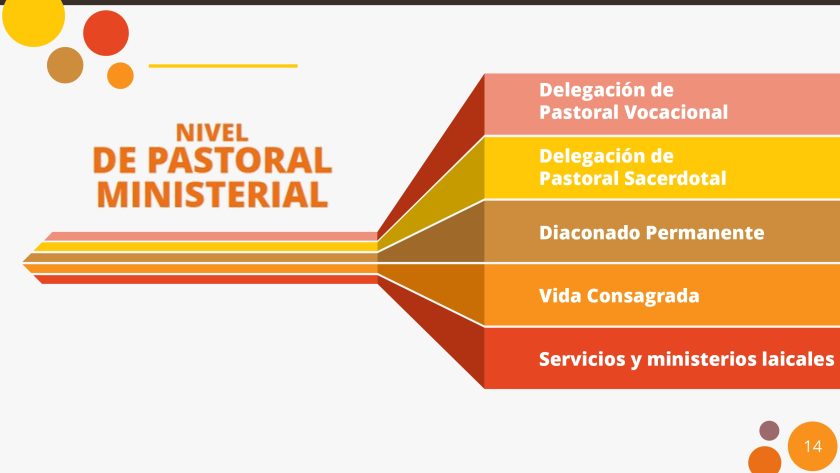 NIVEL
DE PASTORAL
MINISTERIAL

Delegación de
Pastoral Vocacional

Delegación de
Pastoral Sacerdotal

Diaconado Permanente

Vida Consagrada

Servicios y ministerios laicales

14